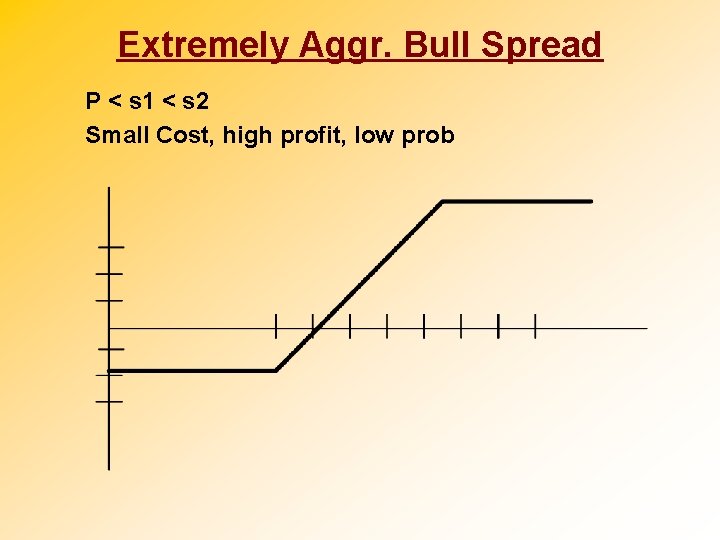 Extremely Aggr. Bull Spread

P < s1 < s2

Small Cost, high profit, low prob